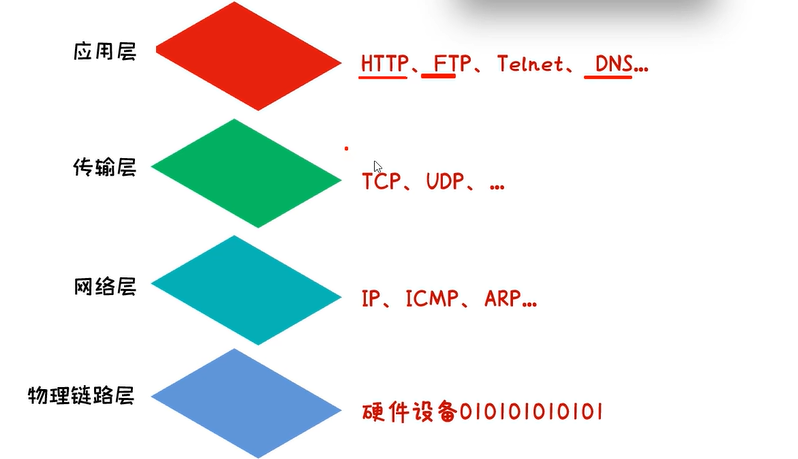 应用层

HTTP、FTP、Telnet、DNS...

传输层

TCP、UDP、...

网络层

IP、ICMP、ARP...

物理链路层

硬件设备010101010101